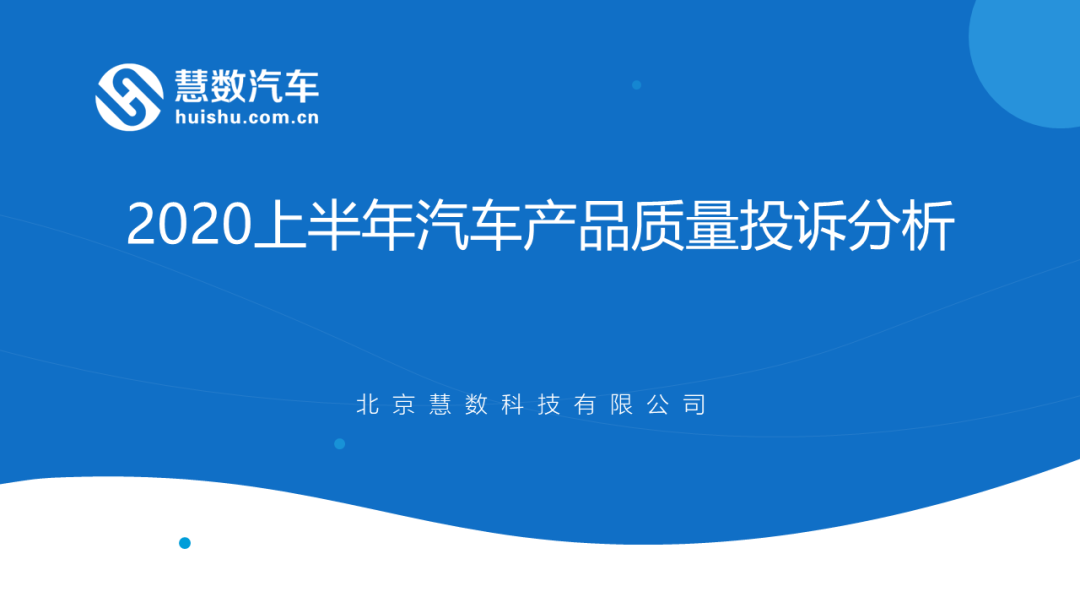 慧数汽车
huishu.com.cn

2020上半年汽车产品质量投诉分析

北京慧数科技有限公司